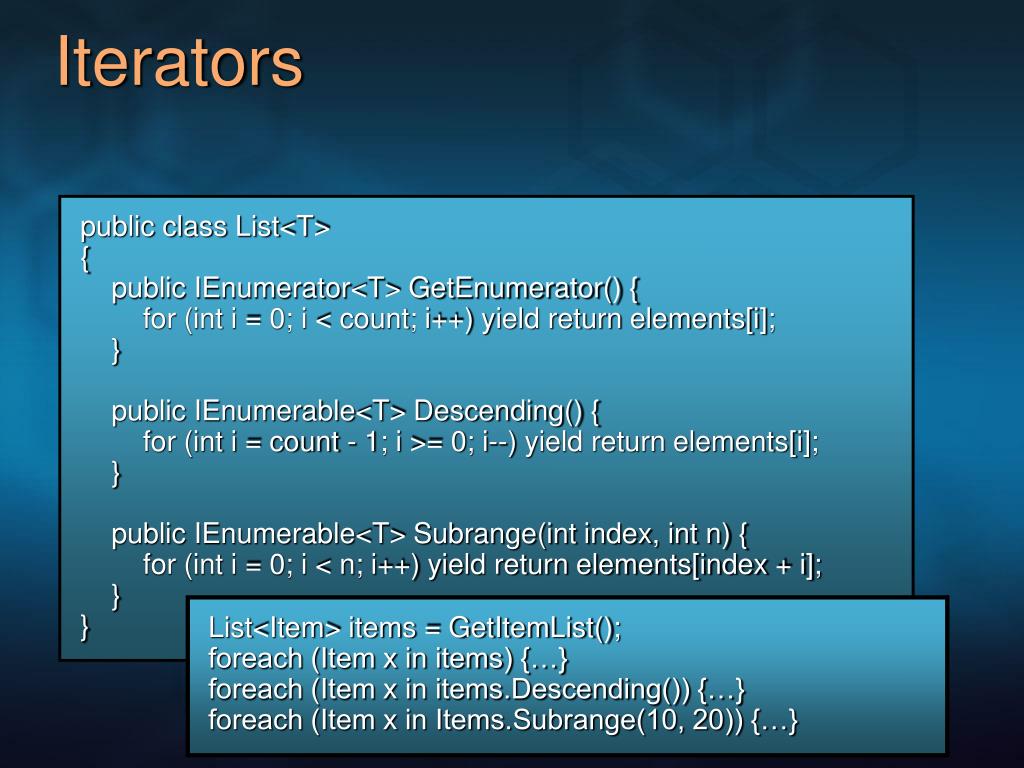 Iterators

public class List<T>
{
public IEnumerator<T> GetEnumerator() {
for (int i = 0; i < count; i++) yield return elements[i];
}

public IEnumerable<T> Descending() {
for (int i = count - 1; i >= 0; i--) yield return elements[i];
}

public IEnumerable<T> Subrange(int index, int n) {
for (int i = 0; i < n; i++) yield return elements[index + i];
}
}

List<Item> items = GetItemList();
foreach (Item x in items) {…}
foreach (Item x in items.Descending()) {…}
foreach (Item x in Items.Subrange(10, 20)) {…}